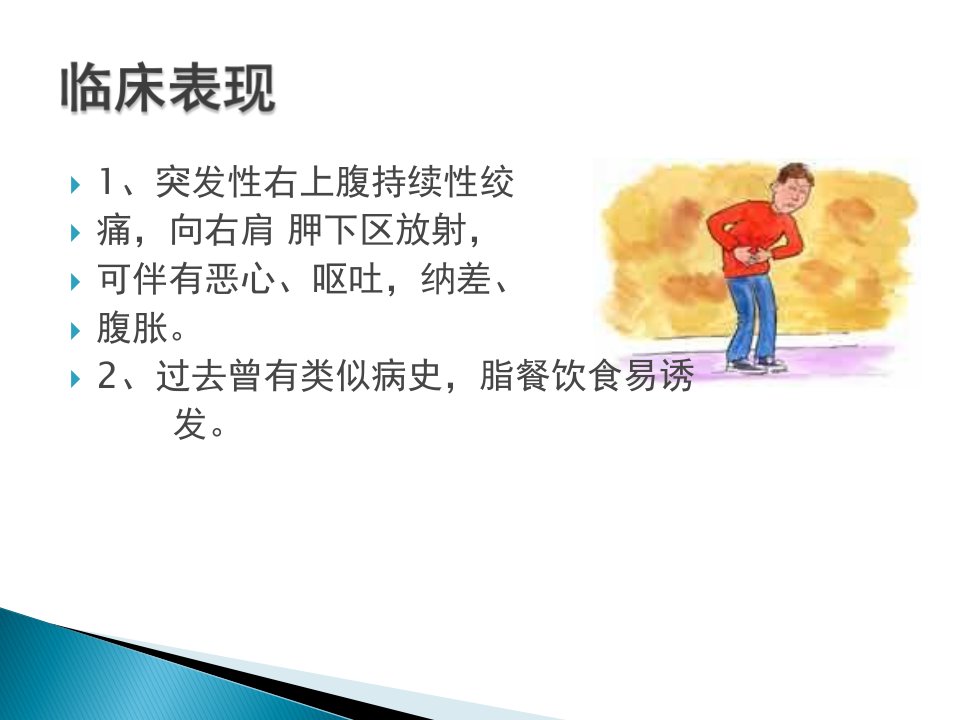 临床表现

1、突发性右上腹持续性绞

痛，向右肩 胛下区放射，

可伴有恶心、呕吐，纳差、

腹胀。

2、过去曾有类似病史，脂餐饮食易诱发。